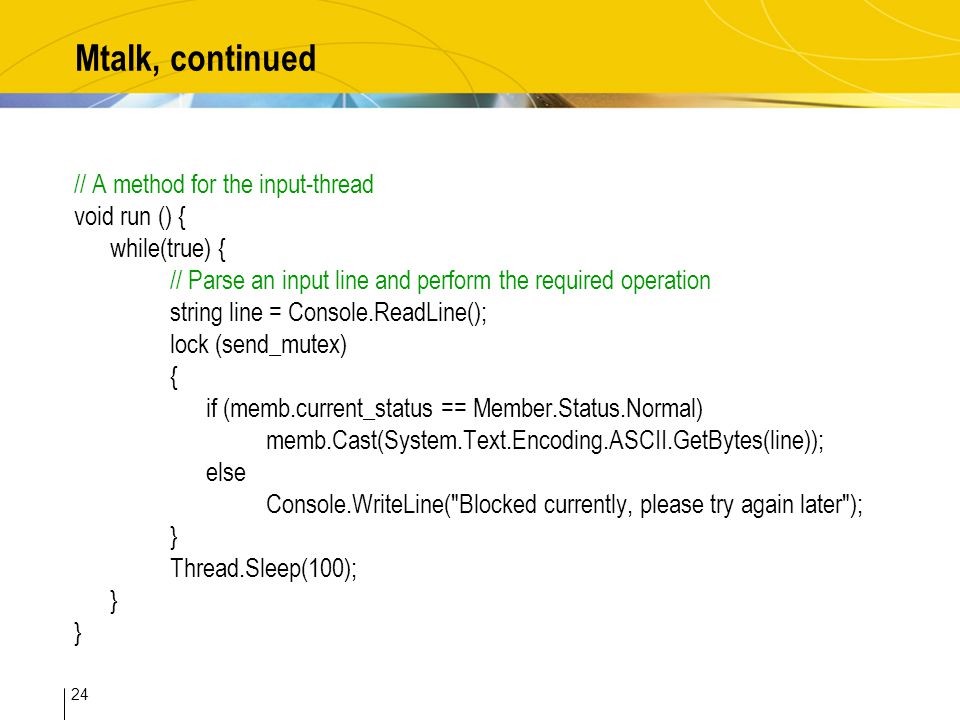 Mtalk, continued

// A method for the input-thread
void run () {
    while(true) {
        // Parse an input line and perform the required operation
        string line = Console.ReadLine();
        lock (send_mutex)
        {
            if (memb.current_status == Member.Status.Normal)
                memb.Cast(System.Text.Encoding.ASCII.GetBytes(line));
            else
                Console.WriteLine("Blocked currently, please try again later");
        }
        Thread.Sleep(100);
    }
}

24